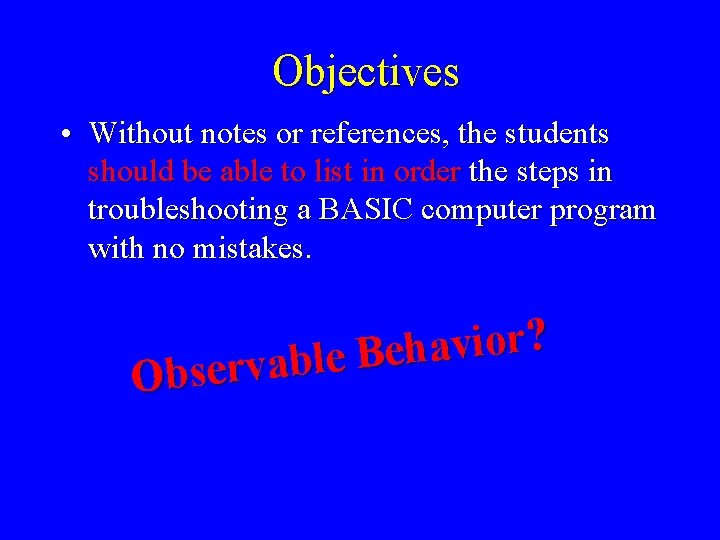 Objectives

• Without notes or references, the students should be able to list in order the steps in troubleshooting a BASIC computer program with no mistakes.

Observable Behavior?